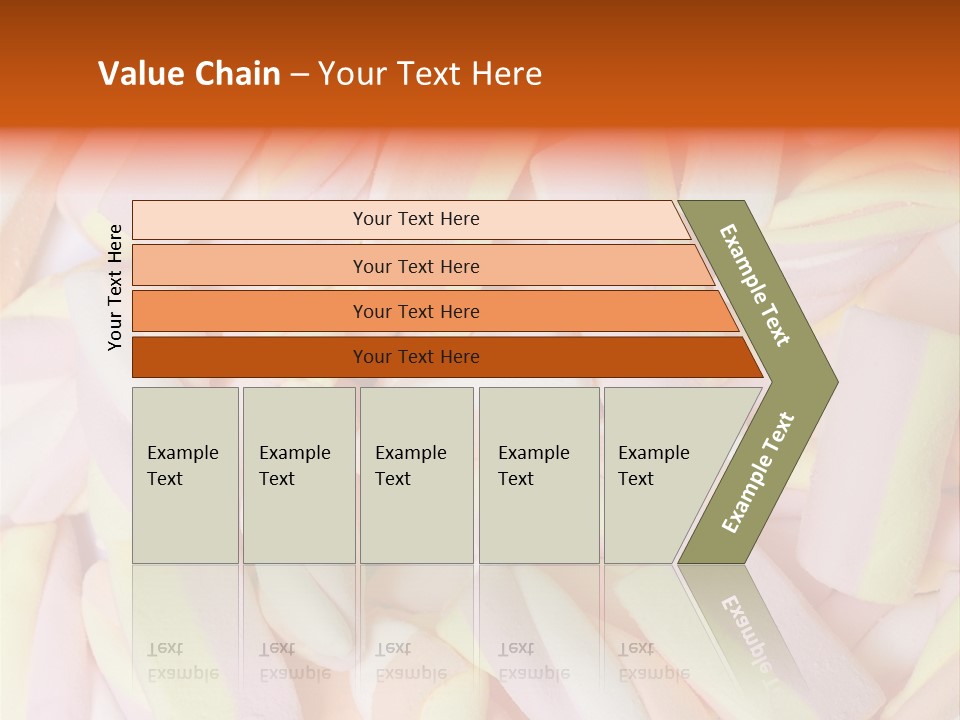 Value Chain – Your Text Here

Your Text Here

Your Text Here

Your Text Here

Your Text Here

Your Text Here

Example Text

Example Text

Example Text

Example Text

Example Text

Example Text

Example Text